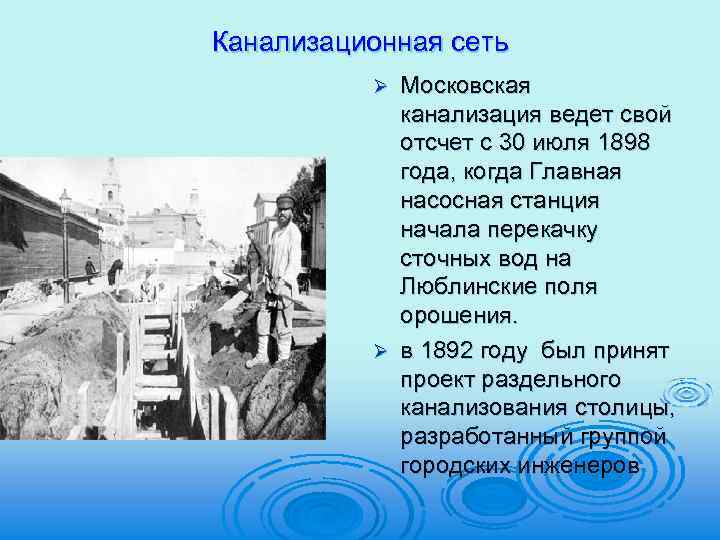 Канализационная сеть

➢ Московская канализация ведет свой отсчет с 30 июля 1898 года, когда Главная насосная станция начала перекачку сточных вод на Люблинские поля орошения.

➢ в 1892 году был принят проект раздельного канализования столицы, разработанный группой городских инженеров